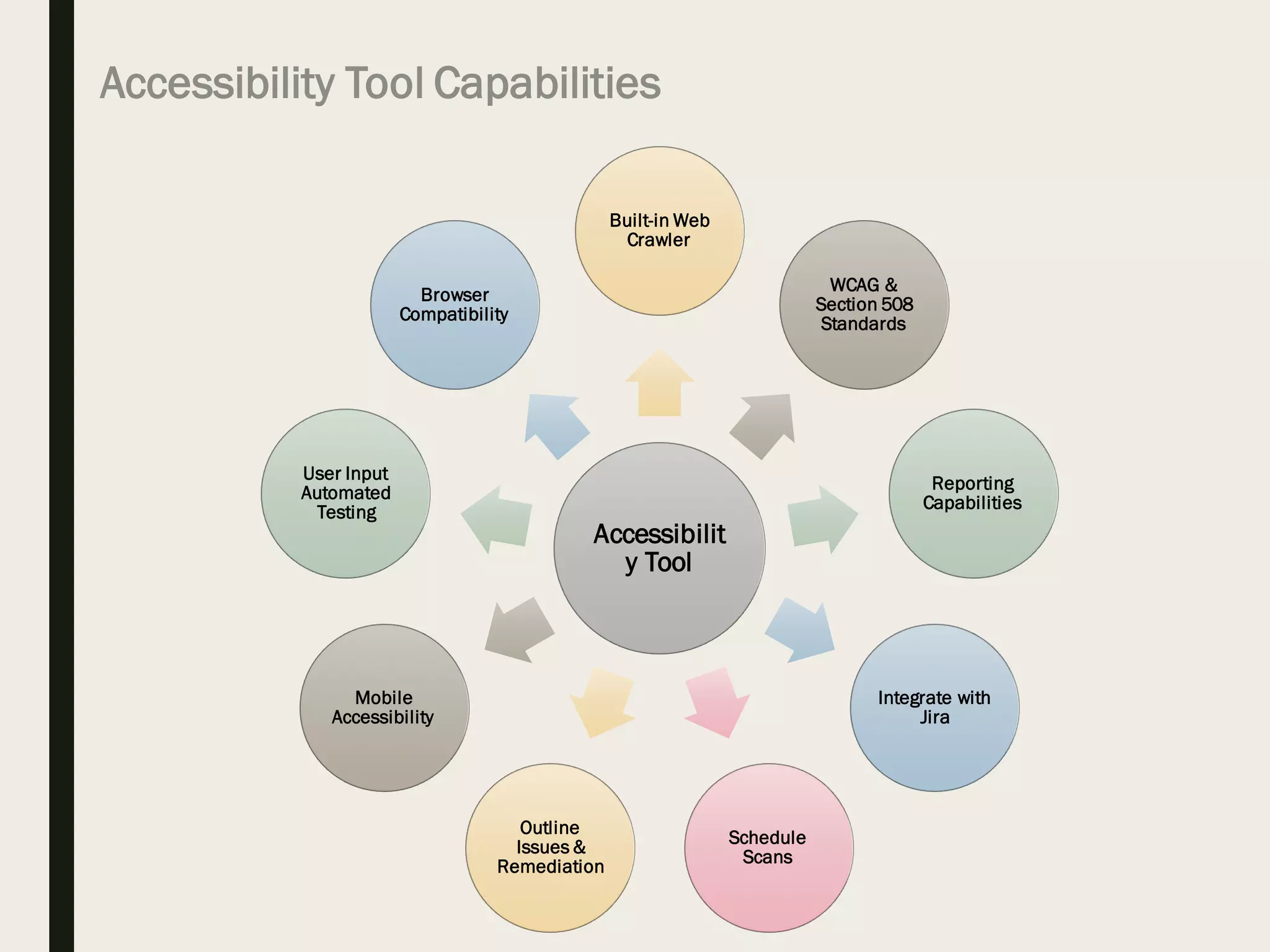 Accessibility Tool Capabilities

Accessibilit y Tool

Built-in Web Crawler

WCAG & Section 508 Standards

Reporting Capabilities

Integrate with Jira

Schedule Scans

Outline Issues & Remediation

Mobile Accessibility

User Input Automated Testing

Browser Compatibility